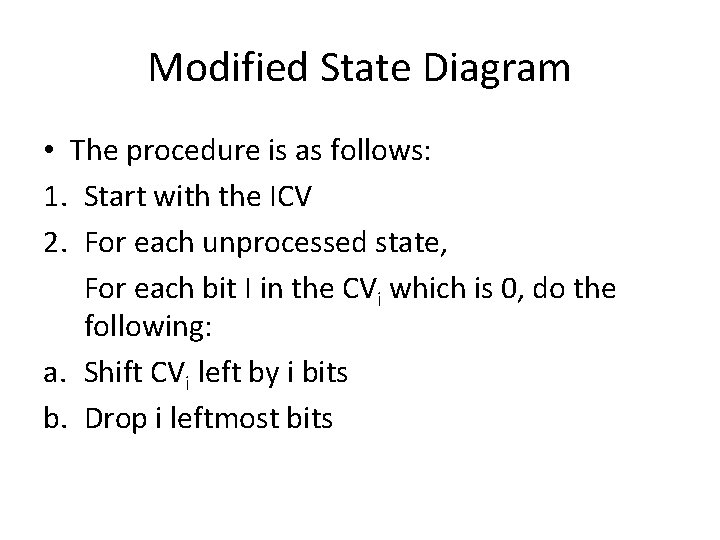 Modified State Diagram

• The procedure is as follows:

1. Start with the ICV

2. For each unprocessed state,

For each bit I in the $CV_i$ which is 0, do the following:

a. Shift $CV_i$ left by i bits

b. Drop i leftmost bits